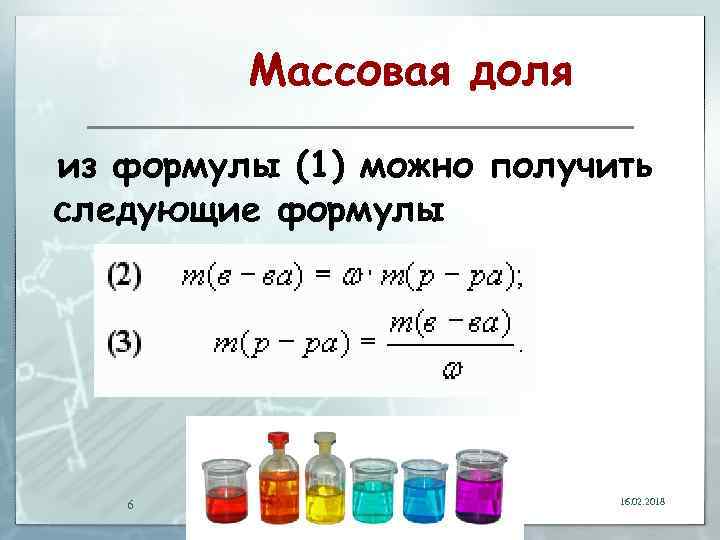 Массовая доля

из формулы (1) можно получить следующие формулы

(2) $m(в-ва) = \omega \cdot m(р-ра);$

(3) $m(р-ра) = \frac{m(в-ва)}{\omega}.$

6

16.02.2018